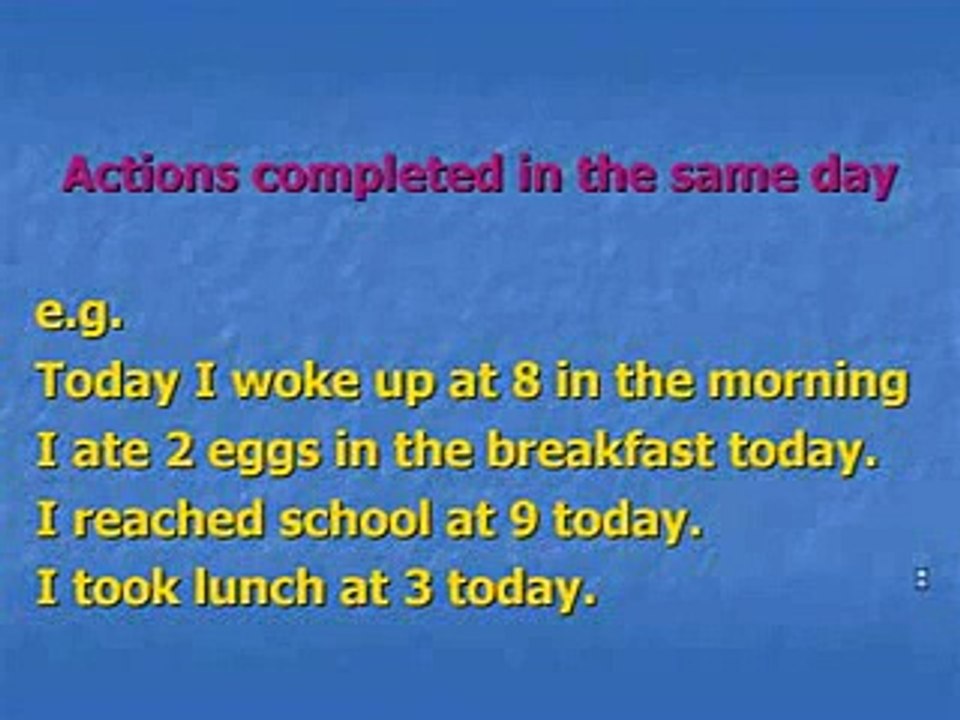 Actions completed in the same day

e.g.
Today I woke up at 8 in the morning
I ate 2 eggs in the breakfast today.
I reached school at 9 today.
I took lunch at 3 today.